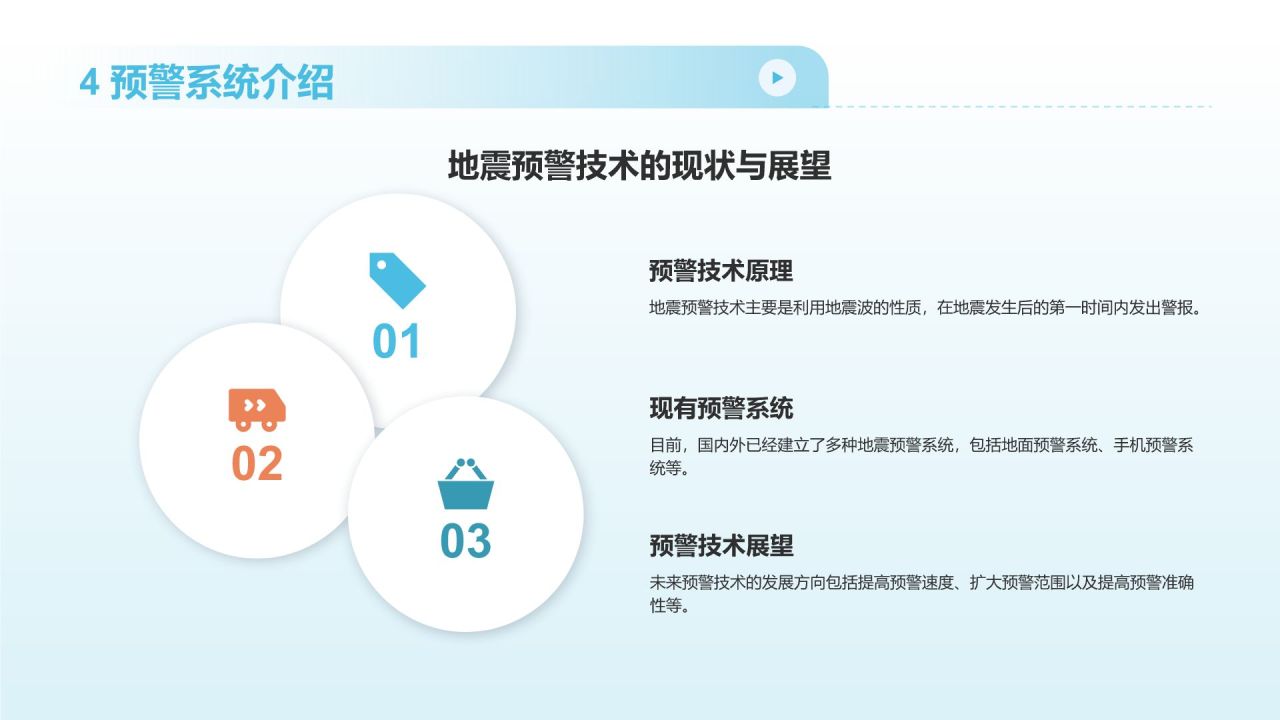 4 预警系统介绍

地震预警技术的现状与展望

01

02

03

预警技术原理

地震预警技术主要是利用地震波的性质，在地震发生后的第一时间内发出警报。

现有预警系统

目前，国内外已经建立了多种地震预警系统，包括地面预警系统、手机预警系统等。

预警技术展望

未来预警技术的发展方向包括提高预警速度、扩大预警范围以及提高预警准确性等。